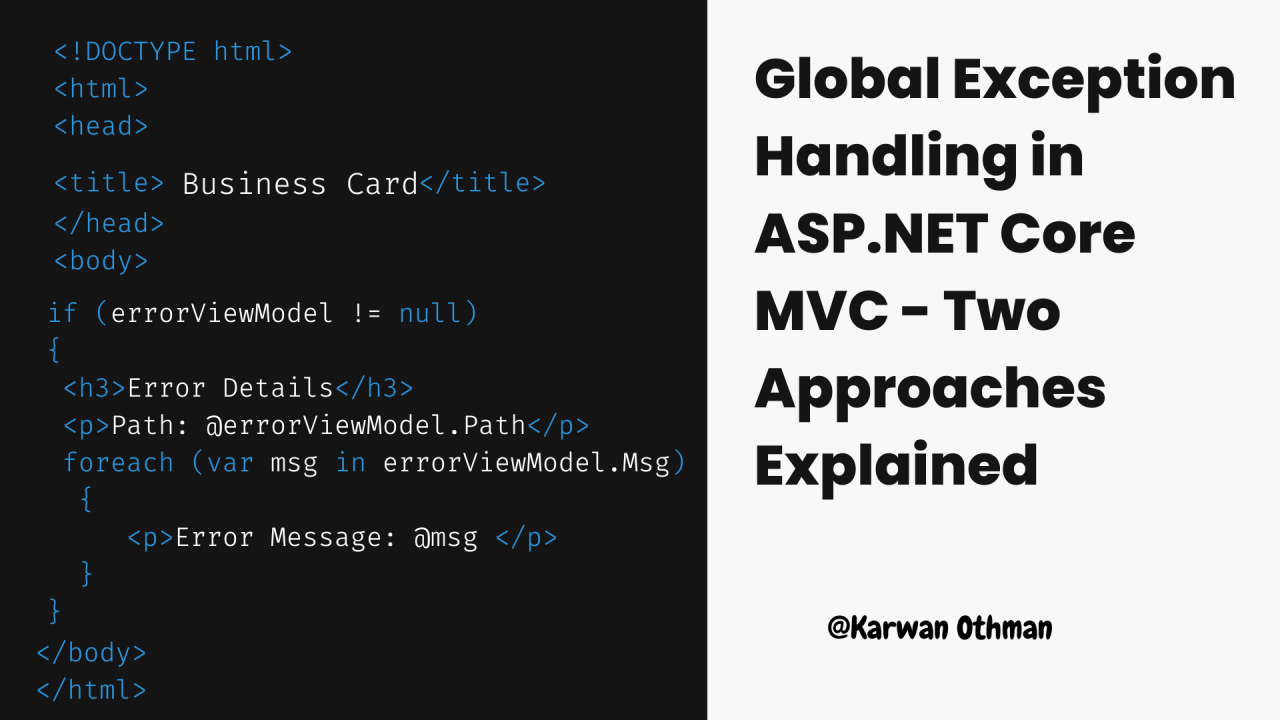 <!DOCTYPE html>
<html>
<head>
<title> Business Card</title>
</head>
<body>
if (errorViewModel != null)
{
<h3>Error Details</h3>
<p>Path: @errorViewModel.Path</p>
foreach (var msg in errorViewModel.Msg)
{
<p>Error Message: @msg </p>
}
}
</body>
</html>

Global Exception Handling in ASP.NET Core MVC - Two Approaches Explained

@Karwan Othman